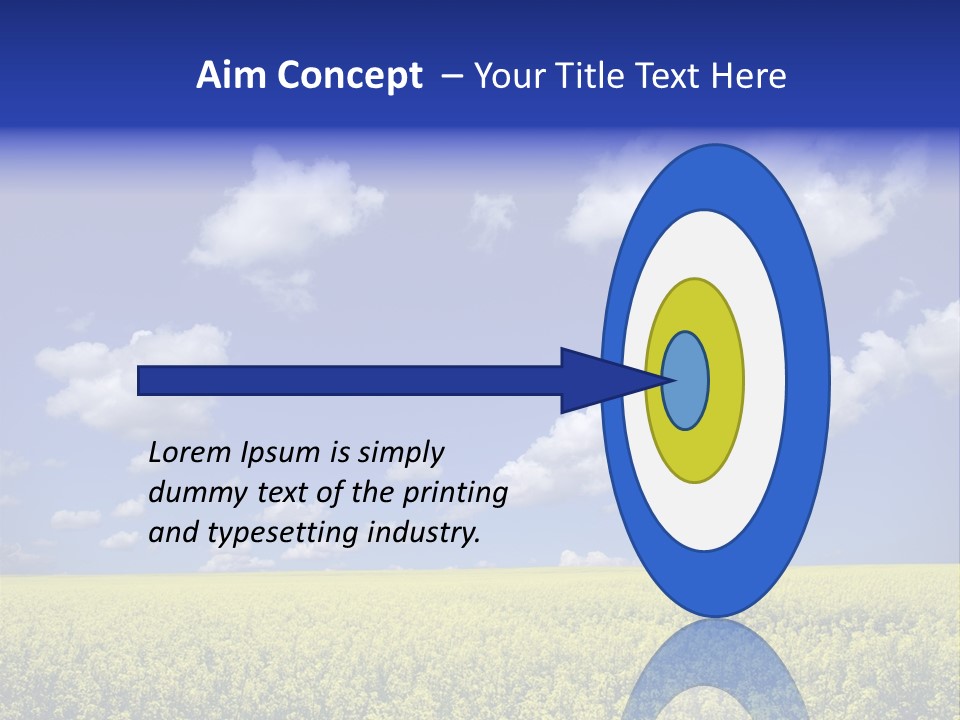 Aim Concept – Your Title Text Here

Lorem Ipsum is simply dummy text of the printing and typesetting industry.